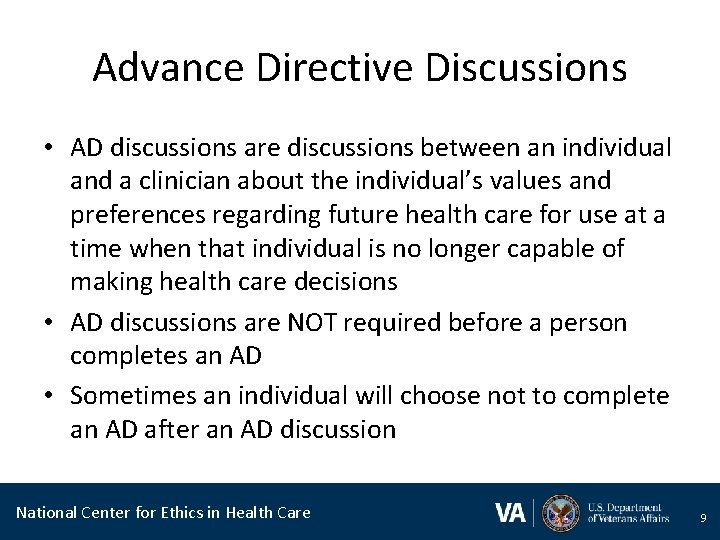 Advance Directive Discussions

• AD discussions are discussions between an individual and a clinician about the individual's values and preferences regarding future health care for use at a time when that individual is no longer capable of making health care decisions

• AD discussions are NOT required before a person completes an AD

• Sometimes an individual will choose not to complete an AD after an AD discussion

National Center for Ethics in Health Care

VA U.S. Department of Veterans Affairs

9